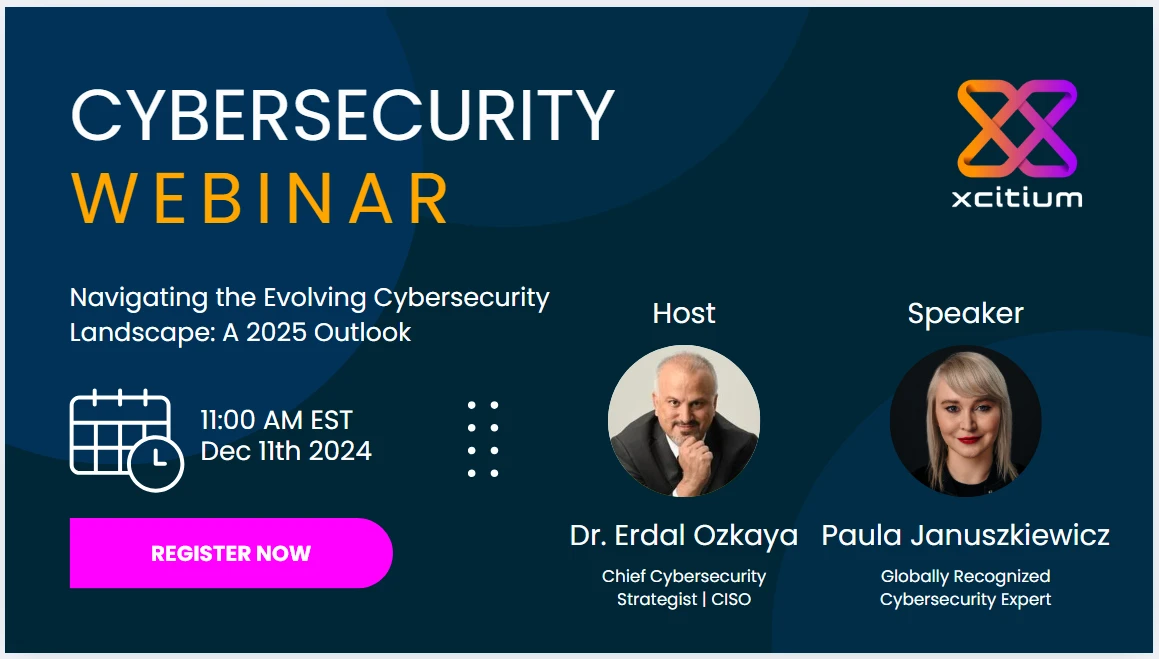 CYBERSECURITY
WEBINAR

xcitium

Navigating the Evolving Cybersecurity Landscape: A 2025 Outlook

11:00 AM EST
Dec 11th 2024

REGISTER NOW

Host

Dr. Erdal Ozkaya

Chief Cybersecurity Strategist | CISO

Speaker

Paula Januszkiewicz

Globally Recognized Cybersecurity Expert